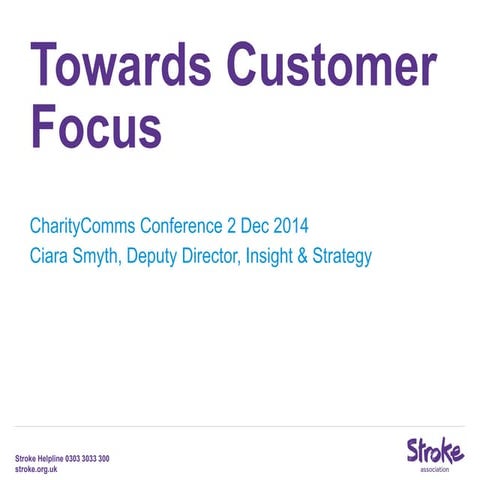 Towards Customer Focus

CharityComms Conference 2 Dec 2014
Ciara Smyth, Deputy Director, Insight & Strategy

Stroke Helpline 0303 3033 300
stroke.org.uk

Stroke
association